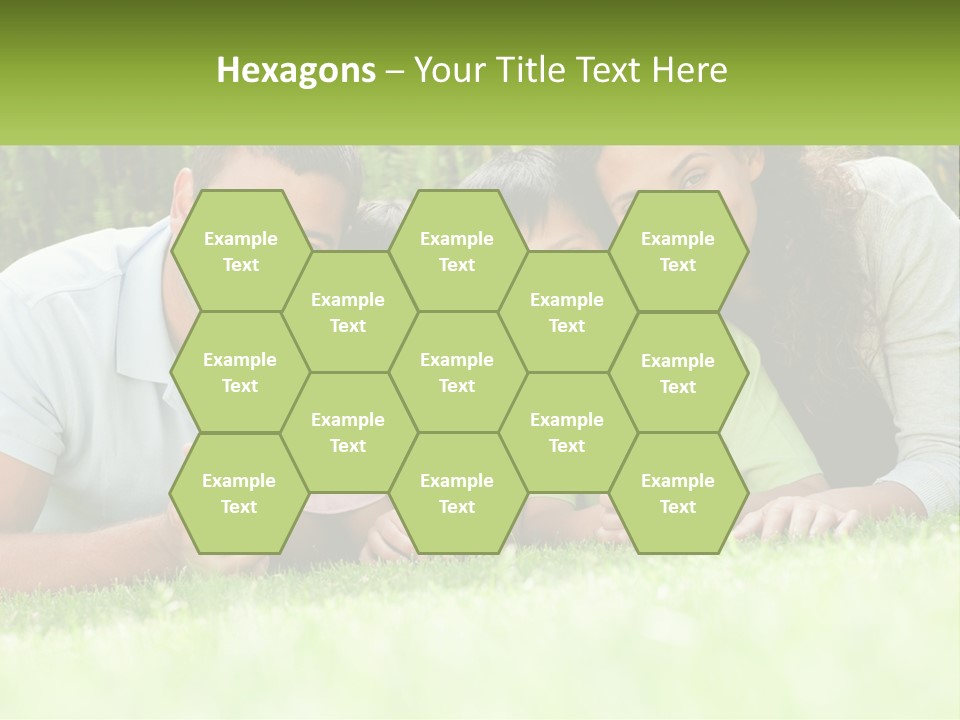 Hexagons – Your Title Text Here

Example Text

Example Text

Example Text

Example Text

Example Text

Example Text

Example Text

Example Text

Example Text

Example Text

Example Text

Example Text

Example Text